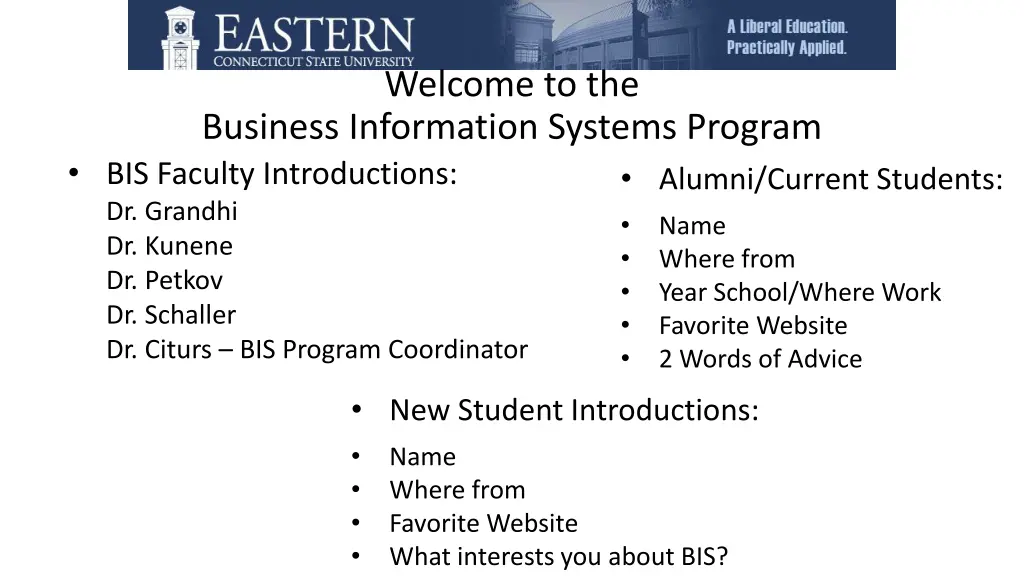 EASTERN
CONNECTICUT STATE UNIVERSITY

A Liberal Education.
Practically Applied.

Welcome to the
Business Information Systems Program

• BIS Faculty Introductions:
Dr. Grandhi
Dr. Kunene
Dr. Petkov
Dr. Schaller
Dr. Citurs – BIS Program Coordinator

• Alumni/Current Students:
• Name
• Where from
• Year School/Where Work
• Favorite Website
• 2 Words of Advice

• New Student Introductions:
• Name
• Where from
• Favorite Website
• What interests you about BIS?